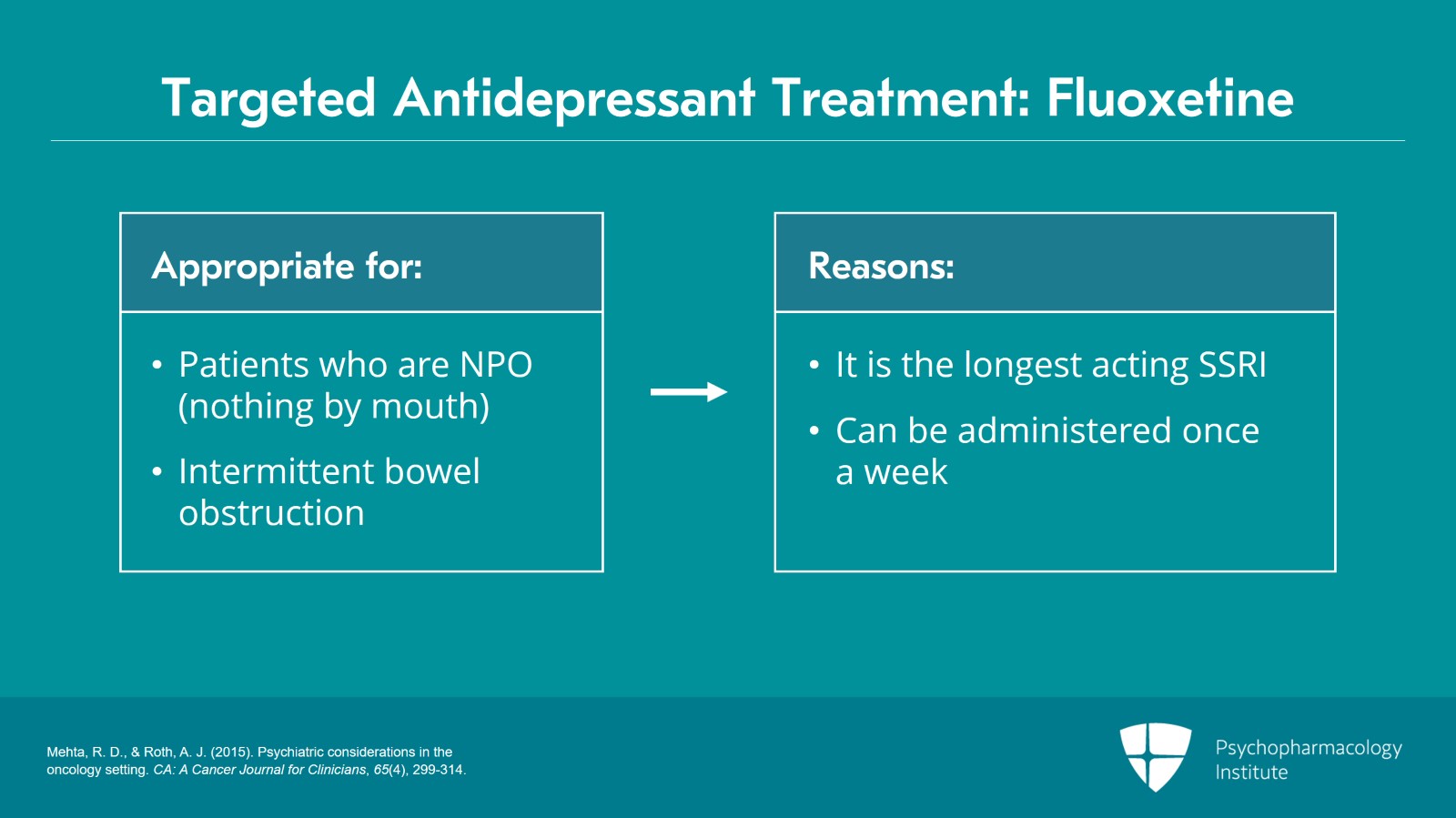 Targeted Antidepressant Treatment: Fluoxetine

Appropriate for:

• Patients who are NPO (nothing by mouth)
• Intermittent bowel obstruction

Reasons:

• It is the longest acting SSRI
• Can be administered once a week

Mehta, R. D., & Roth, A. J. (2015). Psychiatric considerations in the oncology setting. CA: A Cancer Journal for Clinicians, 65(4), 299-314.

Psychopharmacology Institute